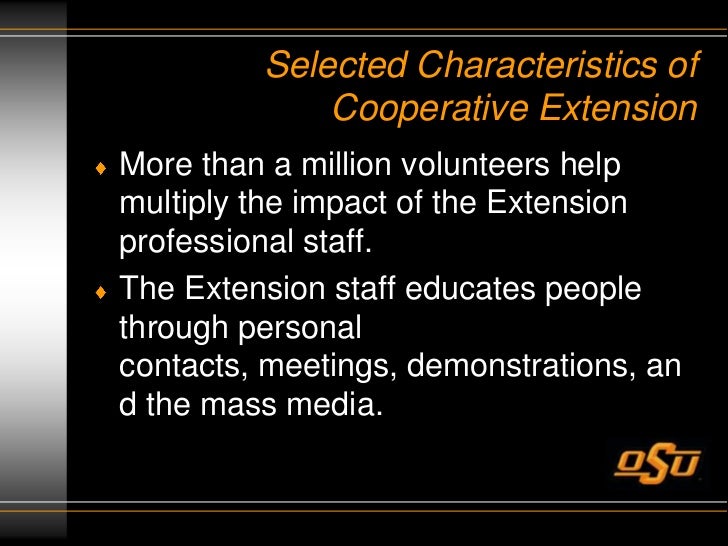 Selected Characteristics of Cooperative Extension

♦ More than a million volunteers help multiply the impact of the Extension professional staff.

♦ The Extension staff educates people through personal contacts, meetings, demonstrations, an d the mass media.

OSU